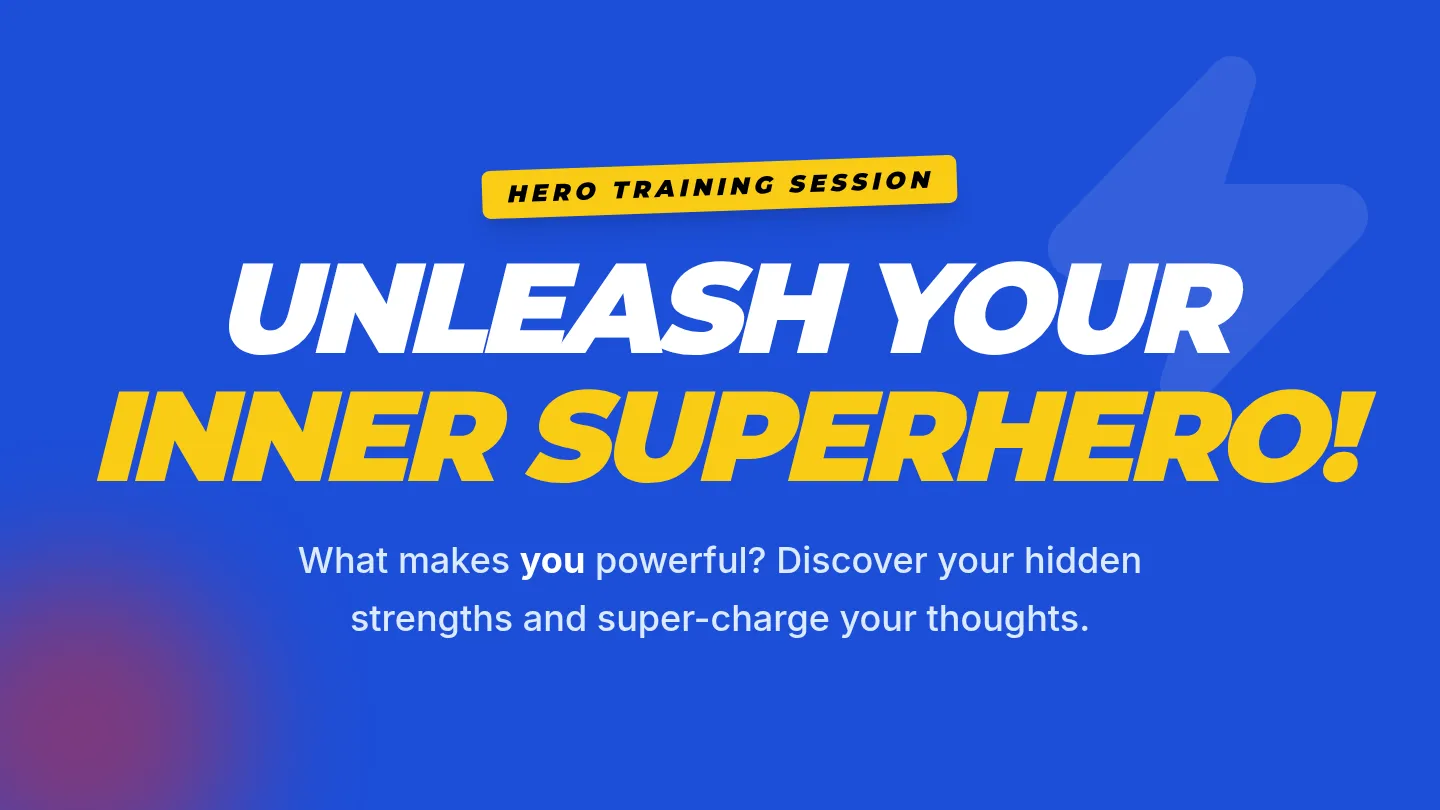 HERO TRAINING SESSION

UNLEASH YOUR INNER SUPERHERO!

What makes you powerful? Discover your hidden strengths and super-charge your thoughts.